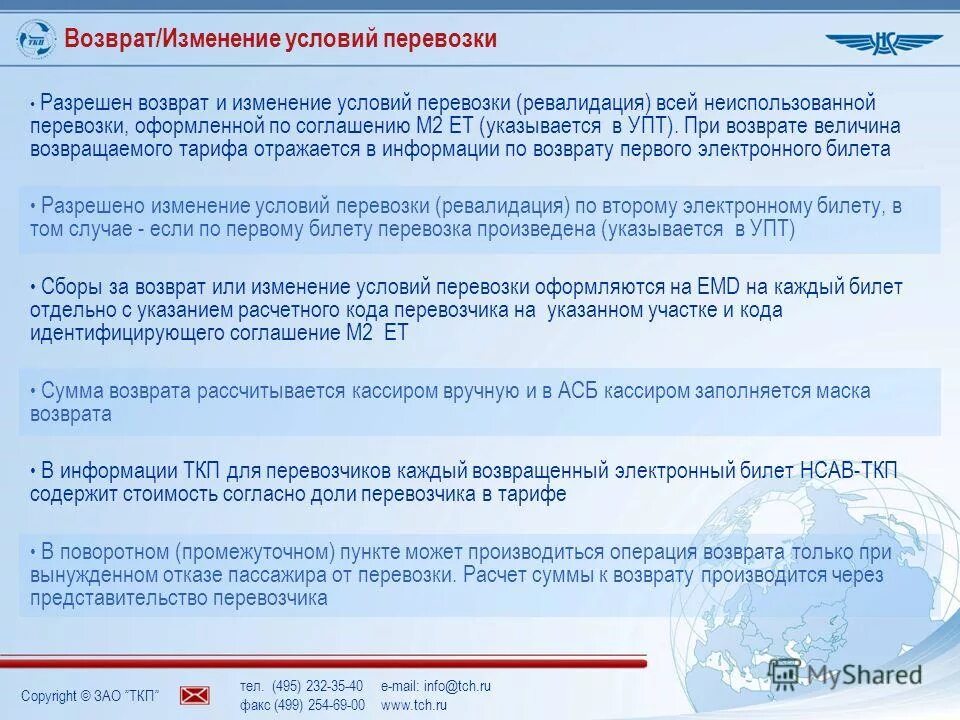 ТКП

Возврат/Изменение условий перевозки

НС

• Разрешен возврат и изменение условий перевозки (ревалидация) всей неиспользованной перевозки, оформленной по соглашению М2 ЕТ (указывается в УПТ). При возврате величина возвращаемого тарифа отражается в информации по возврату первого электронного билета

• Разрешено изменение условий перевозки (ревалидация) по второму электронному билету, в том случае - если по первому билету перевозка произведена (указывается в УПТ)

• Сборы за возврат или изменение условий перевозки оформляются на EMD на каждый билет отдельно с указанием расчетного кода перевозчика на указанном участке и кода идентифицирующего соглашение М2 ЕТ

• Сумма возврата рассчитывается кассиром вручную и в АСБ кассиром заполняется маска возврата

• В информации ТКП для перевозчиков каждый возвращенный электронный билет НСАВ-ТКП содержит стоимость согласно доли перевозчика в тарифе

• В поворотном (промежуточном) пункте может производиться операция возврата только при вынужденном отказе пассажира от перевозки. Расчет суммы к возврату производится через представительство перевозчика

Copyright © ЗАО "ТКП"

тел. (495) 232-35-40
факс (499) 254-69-00

e-mail: info@tch.ru
www.tch.ru

MyShared